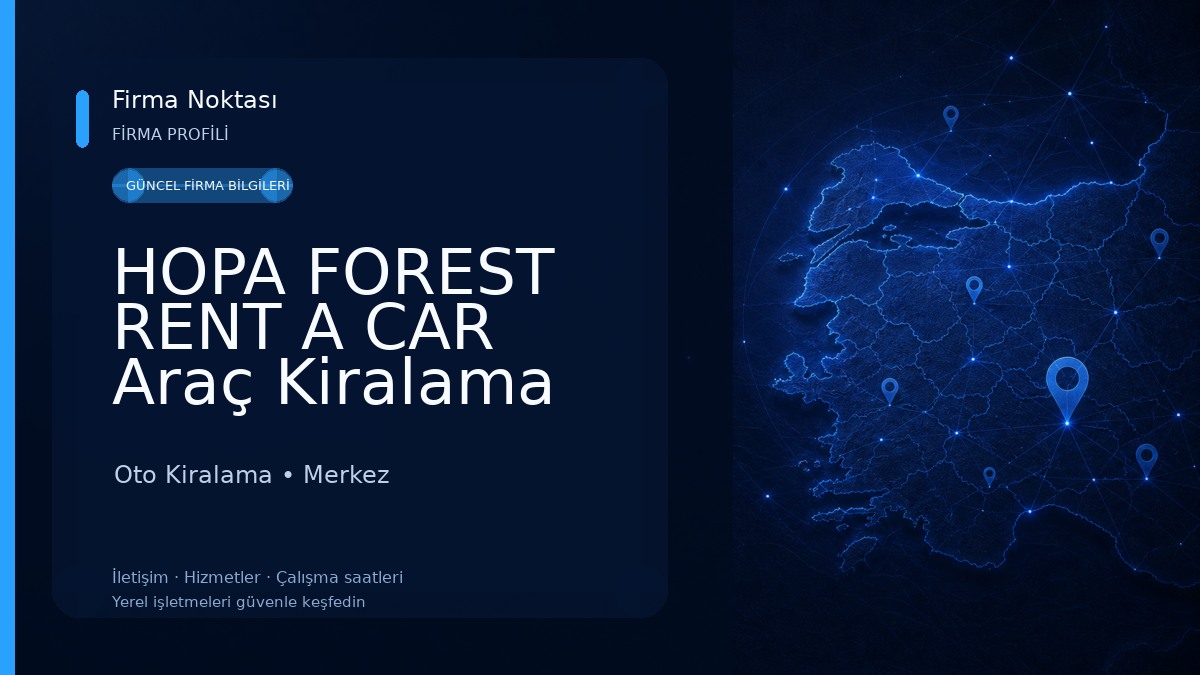 Firma Noktası
FİRMA PROFİLİ

GÜNCEL FİRMA BİLGİLERİ

HOPA FOREST RENT A CAR Araç Kiralama

Oto Kiralama • Merkez

İletişim · Hizmetler · Çalışma saatleri
Yerel işletmeleri güvenle keşfedin